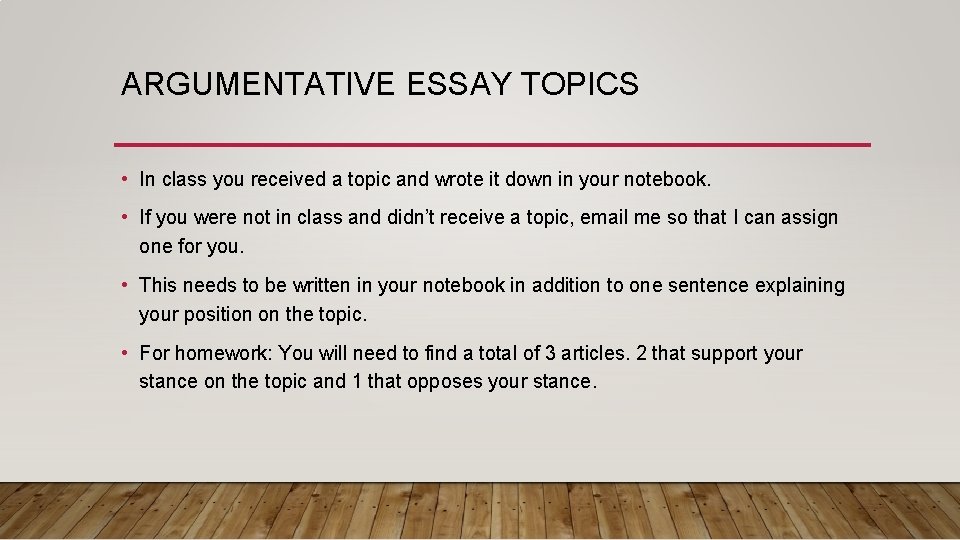 ARGUMENTATIVE ESSAY TOPICS

• In class you received a topic and wrote it down in your notebook.

• If you were not in class and didn't receive a topic, email me so that I can assign one for you.

• This needs to be written in your notebook in addition to one sentence explaining your position on the topic.

• For homework: You will need to find a total of 3 articles. 2 that support your stance on the topic and 1 that opposes your stance.